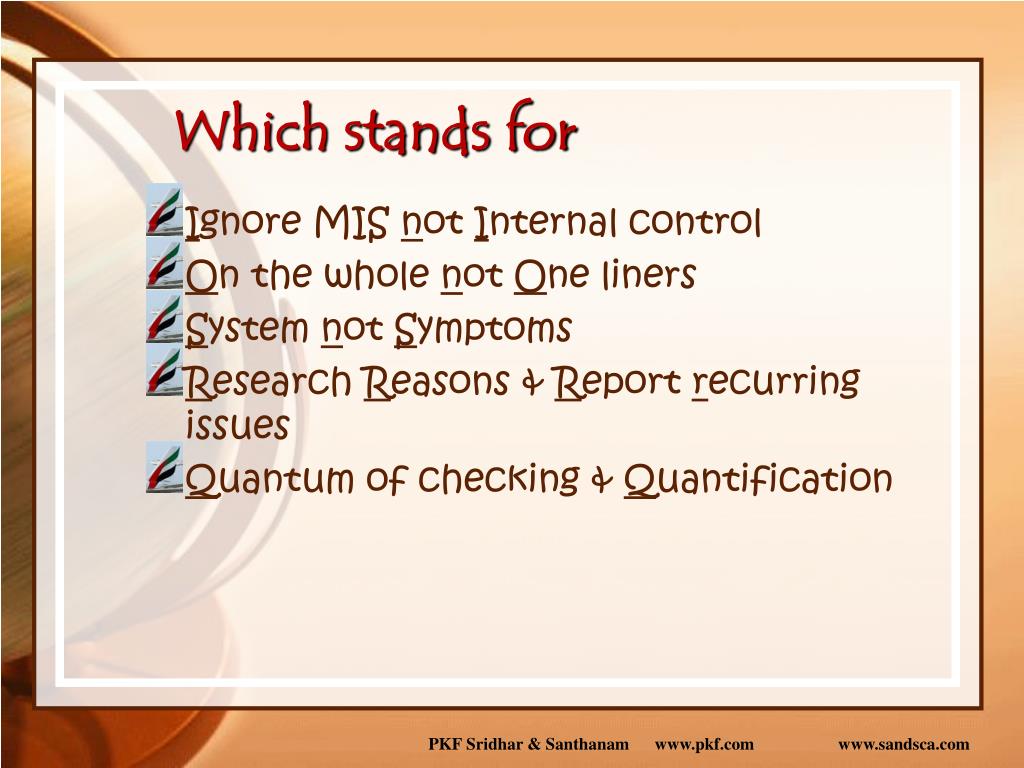 Which stands for

Ignore MIS not Internal control
On the whole not One liners
System not Symptoms
Research Reasons & Report recurring issues
Quantum of checking & Quantification

PKF Sridhar & Santhanam www.pkf.com www.sandsca.com